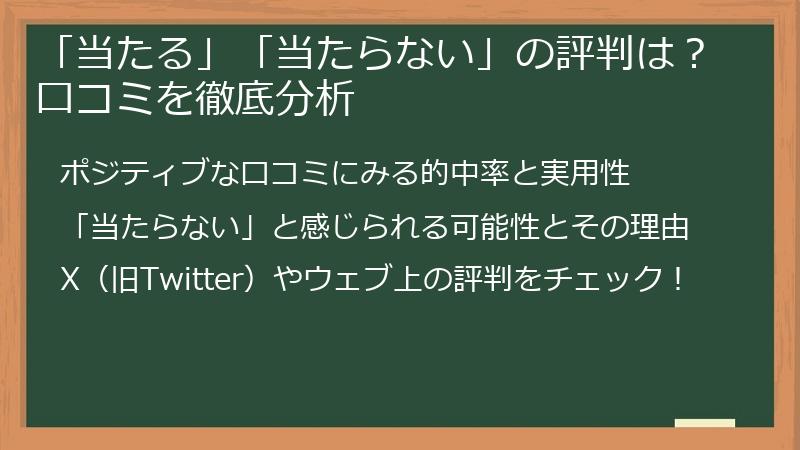 「当たる」「当たらない」の評判は？口コミを徹底分析

ポジティブな口コミにみる的中率と実用性

「当たらない」と感じられる可能性とその理由

X（旧Twitter）やウェブ上の評判をチェック！